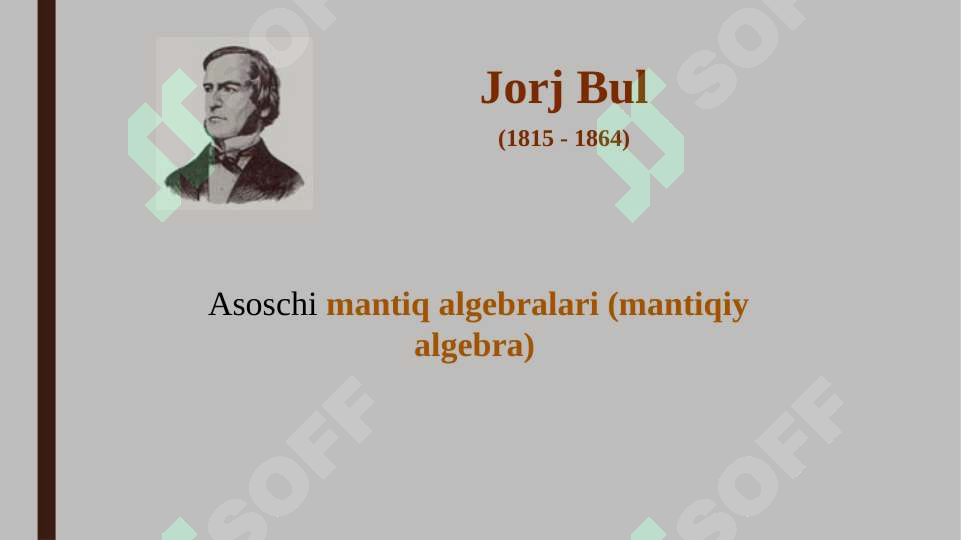 Jorj Bul
(1815 - 1864)

Asoschi mantiq algebralari (mantiqiy algebra)

SOFF SOFF SOFF SOFF